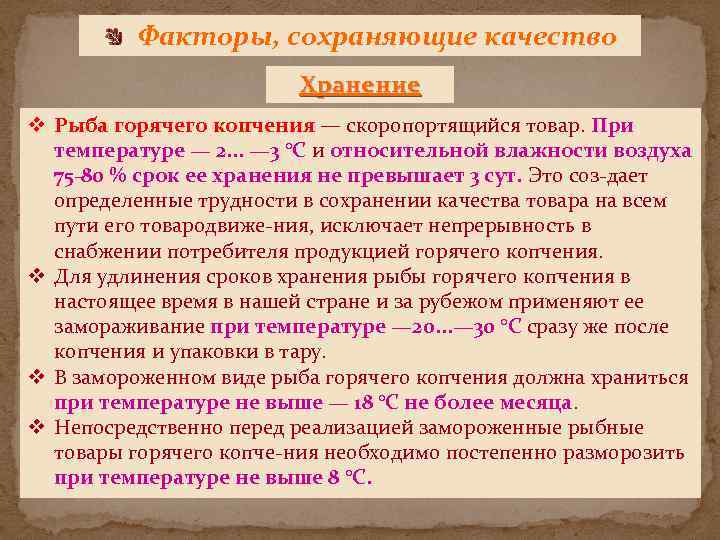 Факторы, сохраняющие качество

Хранение

❖ Рыба горячего копчения — скоропортящийся товар. При температуре — 2… —3 °С и относительной влажности воздуха 75-80 % срок ее хранения не превышает 3 сут. Это соз-дает определенные трудности в сохранении качества товара на всем пути его товародвиже-ния, исключает непрерывность в снабжении потребителя продукцией горячего копчения.
❖ Для удлинения сроков хранения рыбы горячего копчения в настоящее время в нашей стране и за рубежом применяют ее замораживание при температуре —20…—30 °С сразу же после копчения и упаковки в тару.
❖ В замороженном виде рыба горячего копчения должна храниться при температуре не выше — 18 °С не более месяца.
❖ Непосредственно перед реализацией замороженные рыбные товары горячего копче-ния необходимо постепенно разморозить при температуре не выше 8 °С.